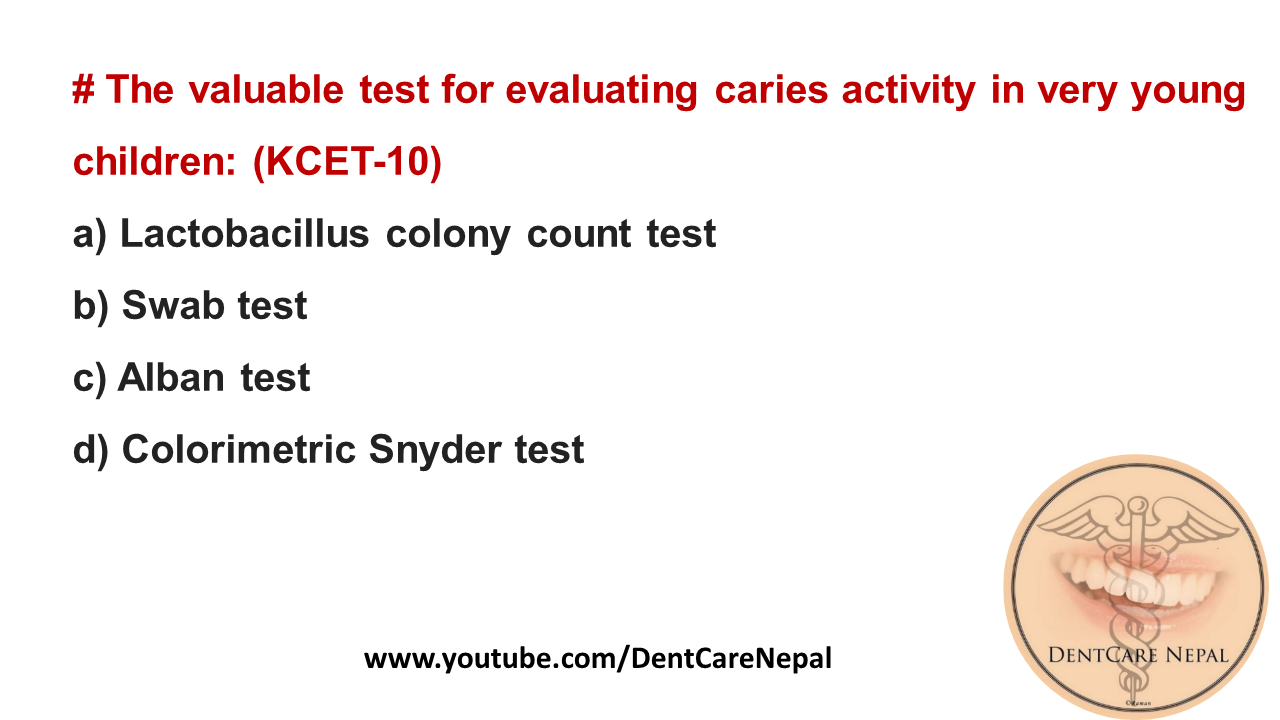 # The valuable test for evaluating caries activity in very young children: (KCET-10)

a) Lactobacillus colony count test

b) Swab test

c) Alban test

d) Colorimetric Snyder test

www.youtube.com/DentCareNepal

DENTCARE NEPAL

©Raman